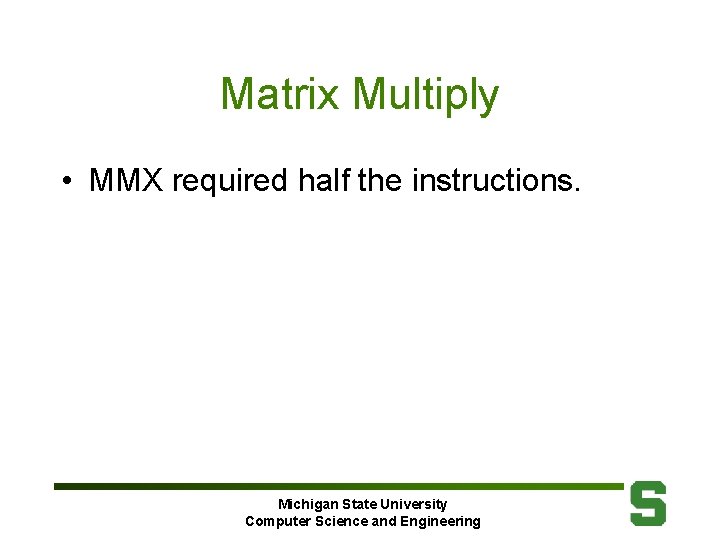 Matrix Multiply

• MMX required half the instructions.

Michigan State University
Computer Science and Engineering

S